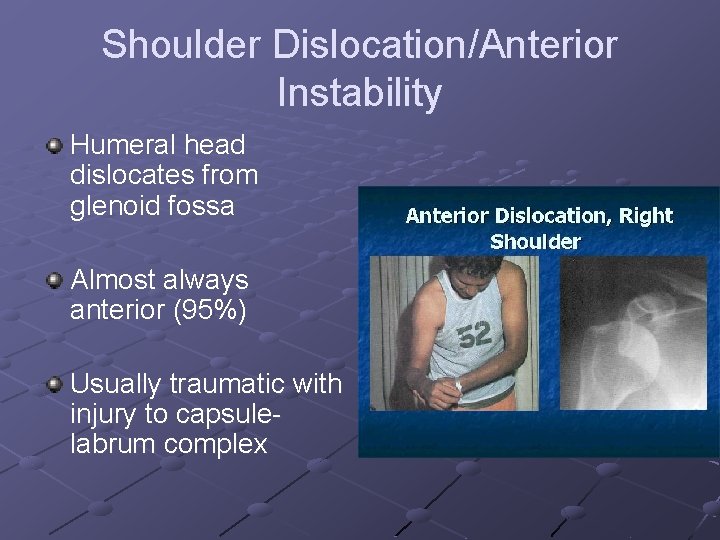 Shoulder Dislocation/Anterior Instability

Humeral head dislocates from glenoid fossa

Almost always anterior (95%)

Usually traumatic with injury to capsule-labrum complex

Anterior Dislocation, Right Shoulder

52